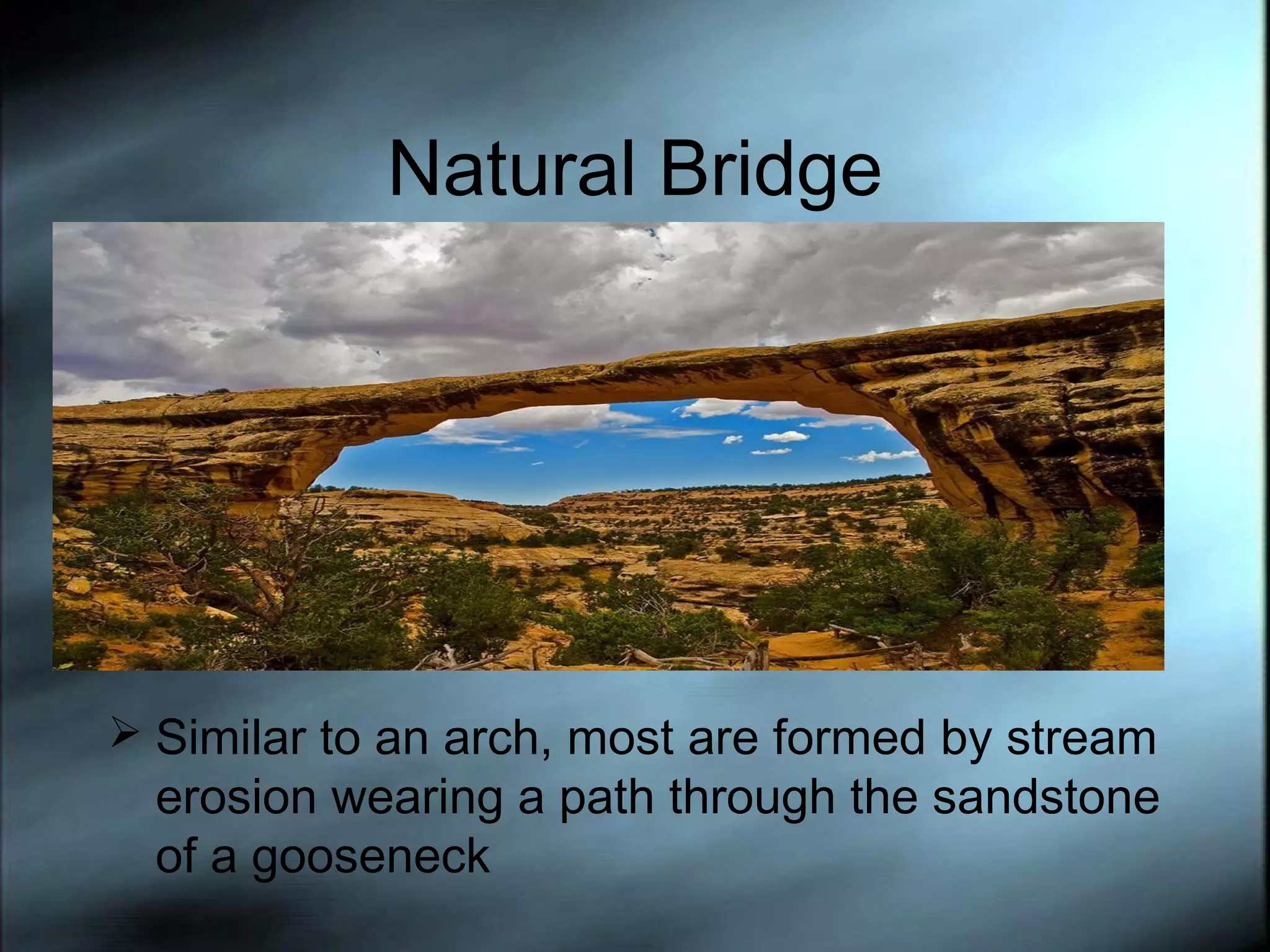 Natural Bridge

➢ Similar to an arch, most are formed by stream erosion wearing a path through the sandstone of a gooseneck